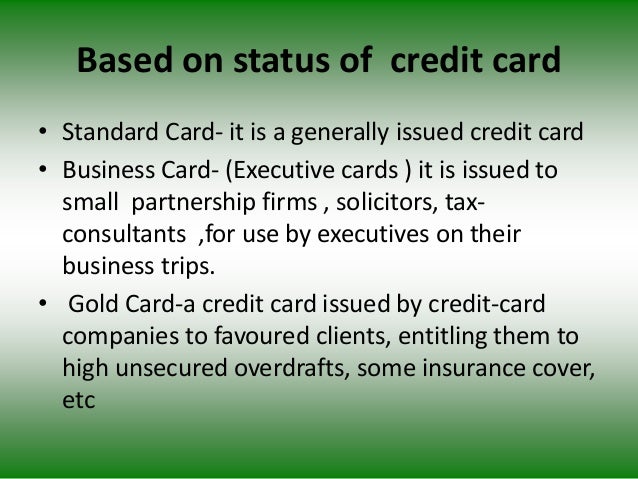 Based on status of credit card

• Standard Card- it is a generally issued credit card
• Business Card- (Executive cards ) it is issued to small partnership firms , solicitors, tax-consultants ,for use by executives on their business trips.
• Gold Card-a credit card issued by credit-card companies to favoured clients, entitling them to high unsecured overdrafts, some insurance cover, etc